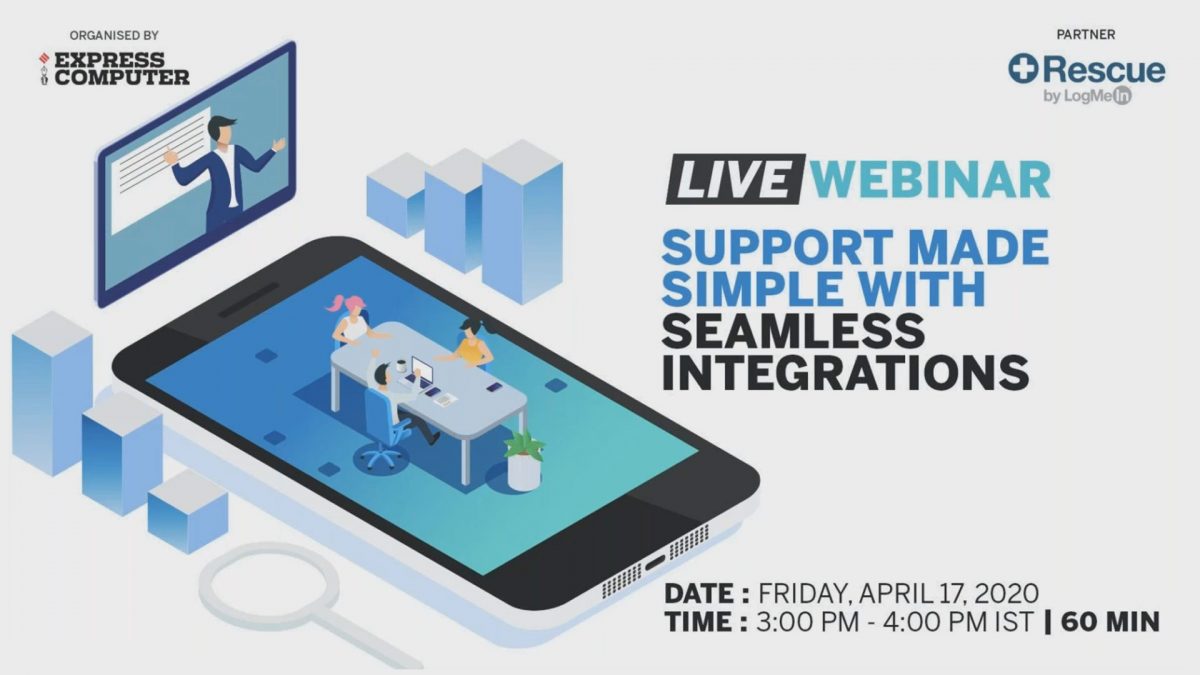 ORGANISED BY
EXPRESS COMPUTER

PARTNER
Rescue
by LogMeIn

LIVE WEBINAR

SUPPORT MADE SIMPLE WITH SEAMLESS INTEGRATIONS

DATE : FRIDAY, APRIL 17, 2020
TIME : 3:00 PM - 4:00 PM IST | 60 MIN